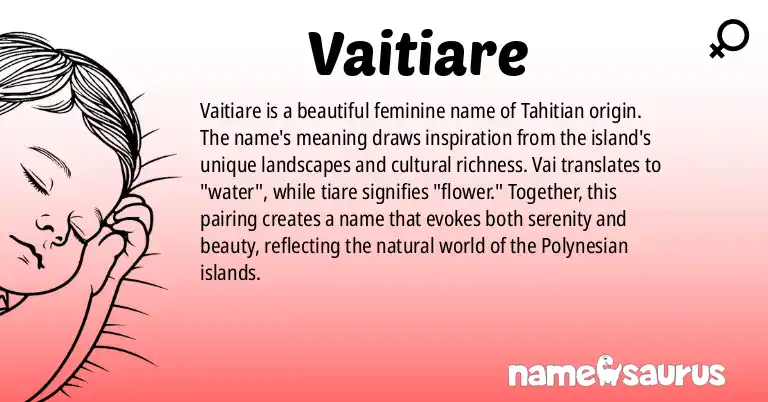 Vaitiare

Vaitiare is a beautiful feminine name of Tahitian origin. The name's meaning draws inspiration from the island's unique landscapes and cultural richness. Vai translates to "water", while tiare signifies "flower." Together, this pairing creates a name that evokes both serenity and beauty, reflecting the natural world of the Polynesian islands.

namesaurus